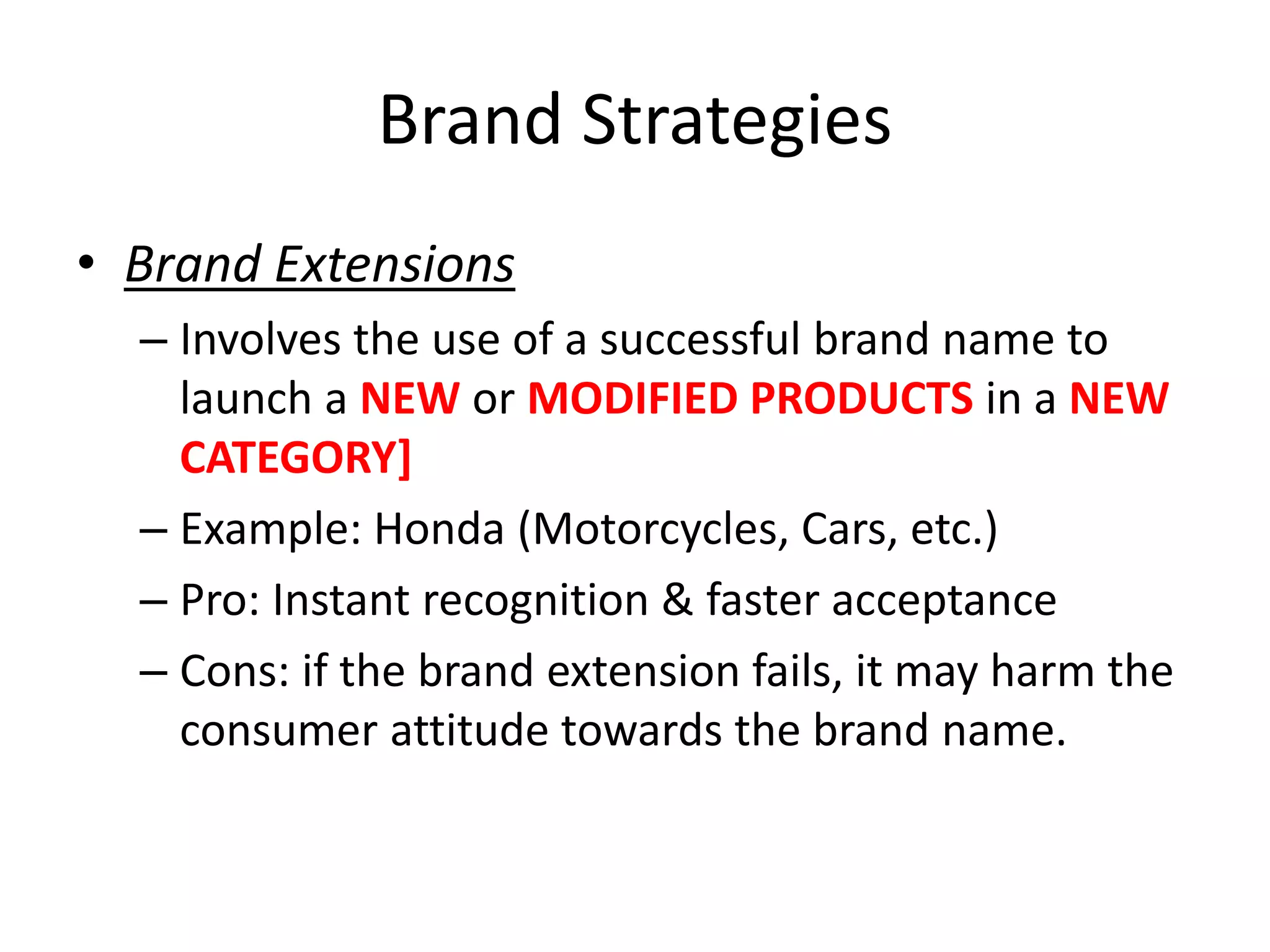 Brand Strategies

• Brand Extensions
– Involves the use of a successful brand name to launch a NEW or MODIFIED PRODUCTS in a NEW CATEGORY]
– Example: Honda (Motorcycles, Cars, etc.)
– Pro: Instant recognition & faster acceptance
– Cons: if the brand extension fails, it may harm the consumer attitude towards the brand name.